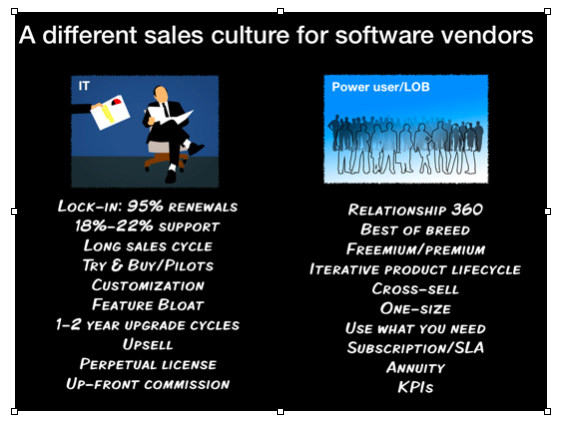 A different sales culture for software vendors

IT

Lock-in: 95% renewals
18%-22% support
Long sales cycle
Try & Buy/Pilots
Customization
Feature Bloat
1-2 year upgrade cycles
Upsell
Perpetual license
Up-front commission

Power user/LOB

Relationship 360
Best of breed
Freemium/premium
Iterative product lifecycle
Cross-sell
One-size
Use what you need
Subscription/SLA
Annuity
KPIs